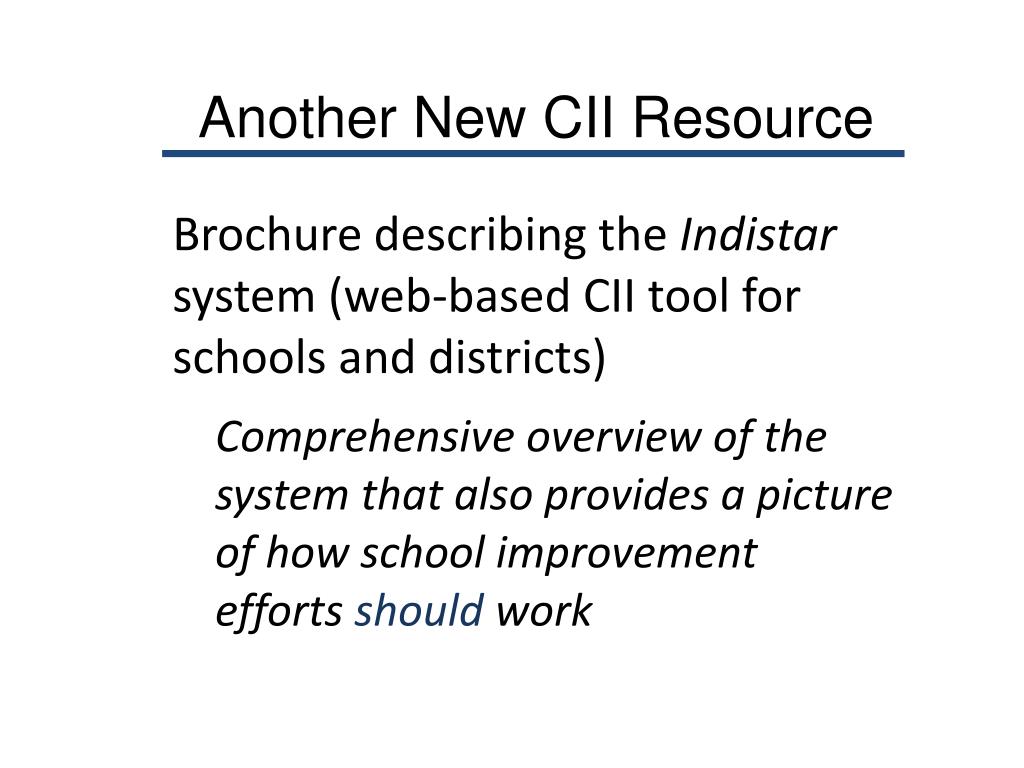 Another New CII Resource

Brochure describing the Indistar system (web-based CII tool for schools and districts)

Comprehensive overview of the system that also provides a picture of how school improvement efforts should work